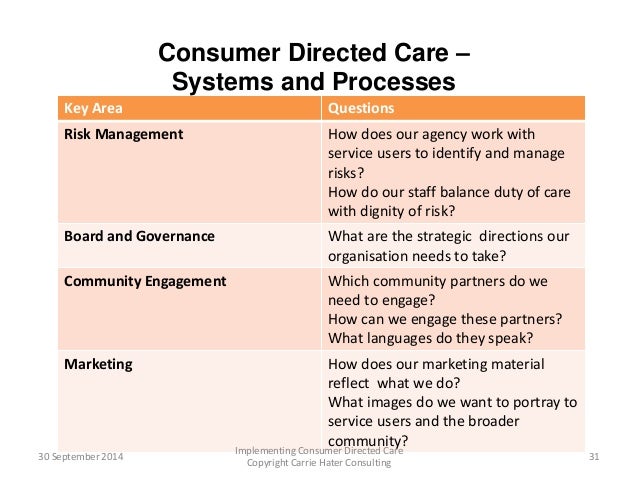 Consumer Directed Care – Systems and Processes

| Key Area | Questions |
|---|---|
| Risk Management | How does our agency work with service users to identify and manage risks? How do our staff balance duty of care with dignity of risk? |
| Board and Governance | What are the strategic directions our organisation needs to take? |
| Community Engagement | Which community partners do we need to engage? How can we engage these partners? What languages do they speak? |
| Marketing | How does our marketing material reflect what we do? What images do we want to portray to service users and the broader community? |

30 September 2014

Implementing Consumer Directed Care
Copyright Carrie Hater Consulting

31